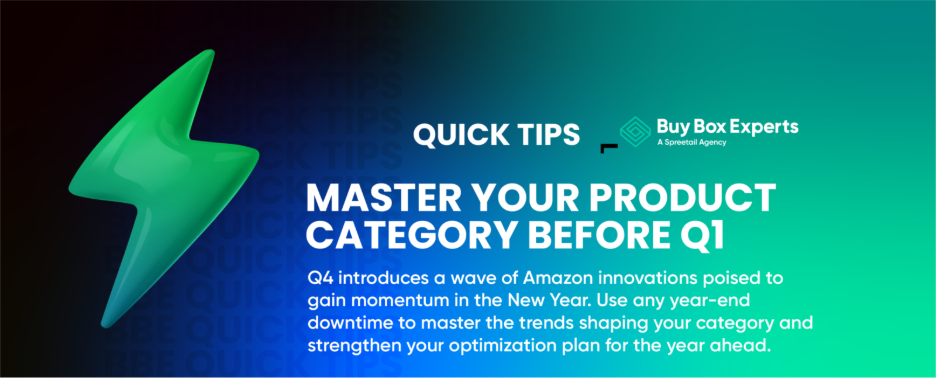 QUICK TIPS

Buy Box Experts
A Spreetail Agency

MASTER YOUR PRODUCT CATEGORY BEFORE Q1

Q4 introduces a wave of Amazon innovations poised to gain momentum in the New Year. Use any year-end downtime to master the trends shaping your category and strengthen your optimization plan for the year ahead.